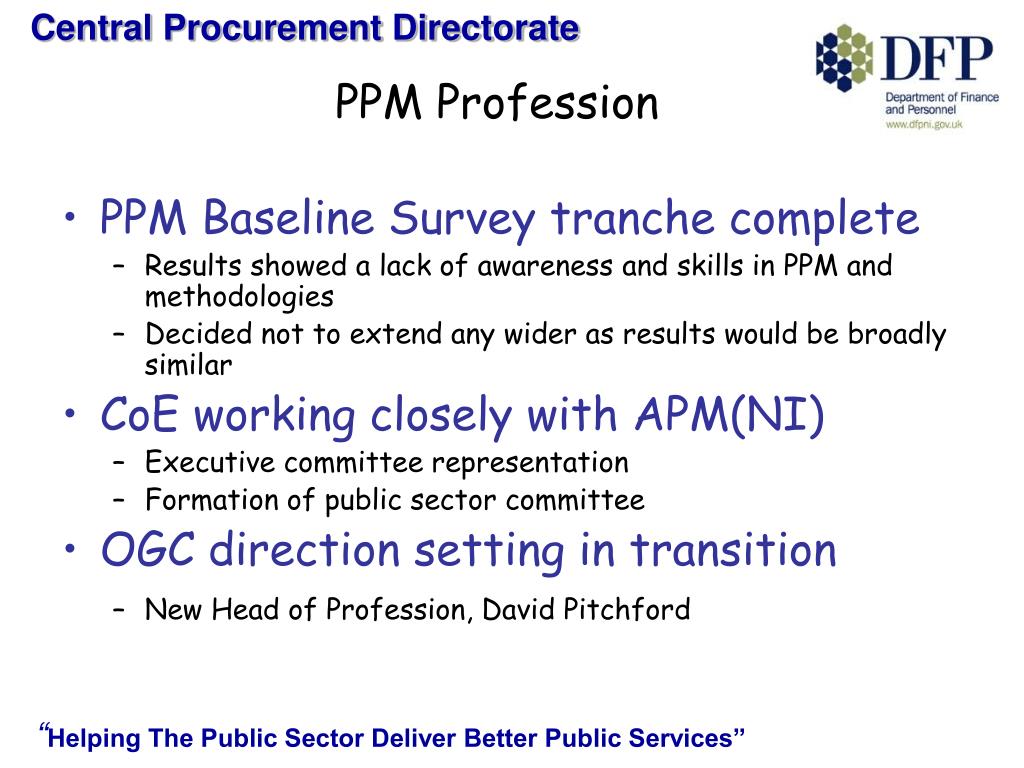 Central Procurement Directorate

DFP
Department of Finance and Personnel
www.dfpni.gov.uk

PPM Profession

• PPM Baseline Survey tranche complete
– Results showed a lack of awareness and skills in PPM and methodologies
– Decided not to extend any wider as results would be broadly similar
• CoE working closely with APM(NI)
– Executive committee representation
– Formation of public sector committee
• OGC direction setting in transition
– New Head of Profession, David Pitchford

“Helping The Public Sector Deliver Better Public Services”